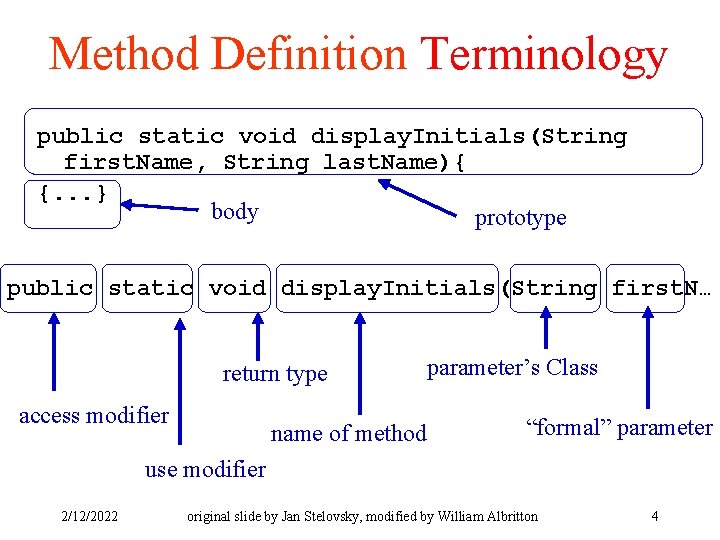 Method Definition Terminology

public static void displayInitials(String firstName, String lastName){

{...}

body

prototype

public static void displayInitials(String firstN…

return type

parameter's Class

access modifier

name of method

"formal" parameter

use modifier

2/12/2022 original slide by Jan Stelovsky, modified by William Albritton 4